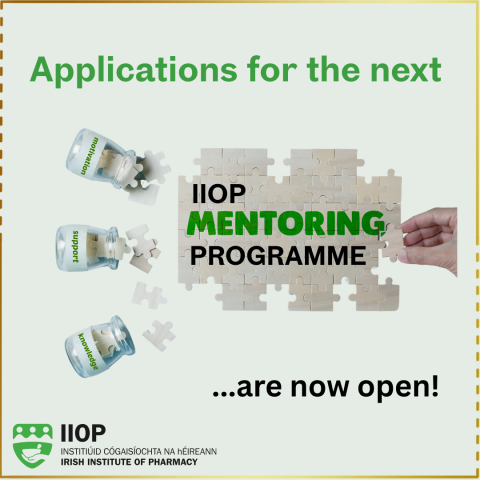 Applications for the next

motivation

support

knowledge

IIOP
MENTORING
PROGRAMME

...are now open!

IIOP
INSTITIÚID CÓGAISÍOCHTA NA hÉIREANN
IRISH INSTITUTE OF PHARMACY